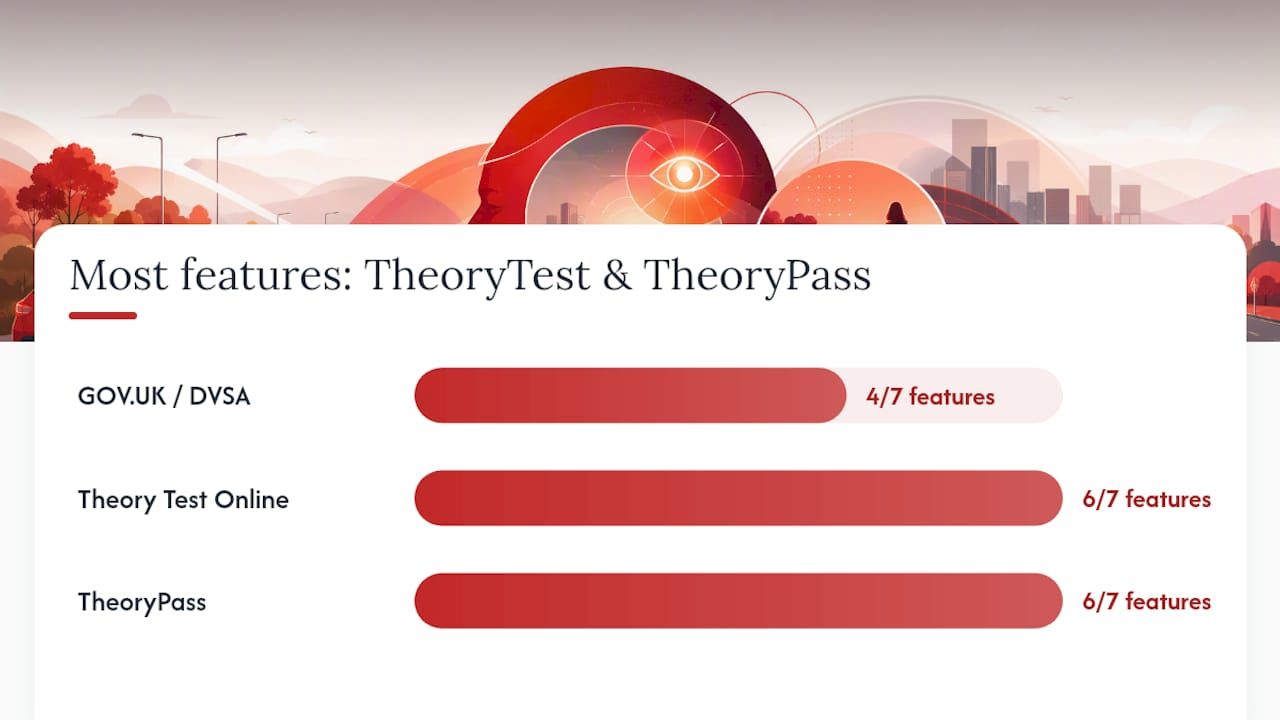 Most features: TheoryTest & TheoryPass

GOV.UK / DVSA 4/7 features

Theory Test Online 6/7 features

TheoryPass 6/7 features